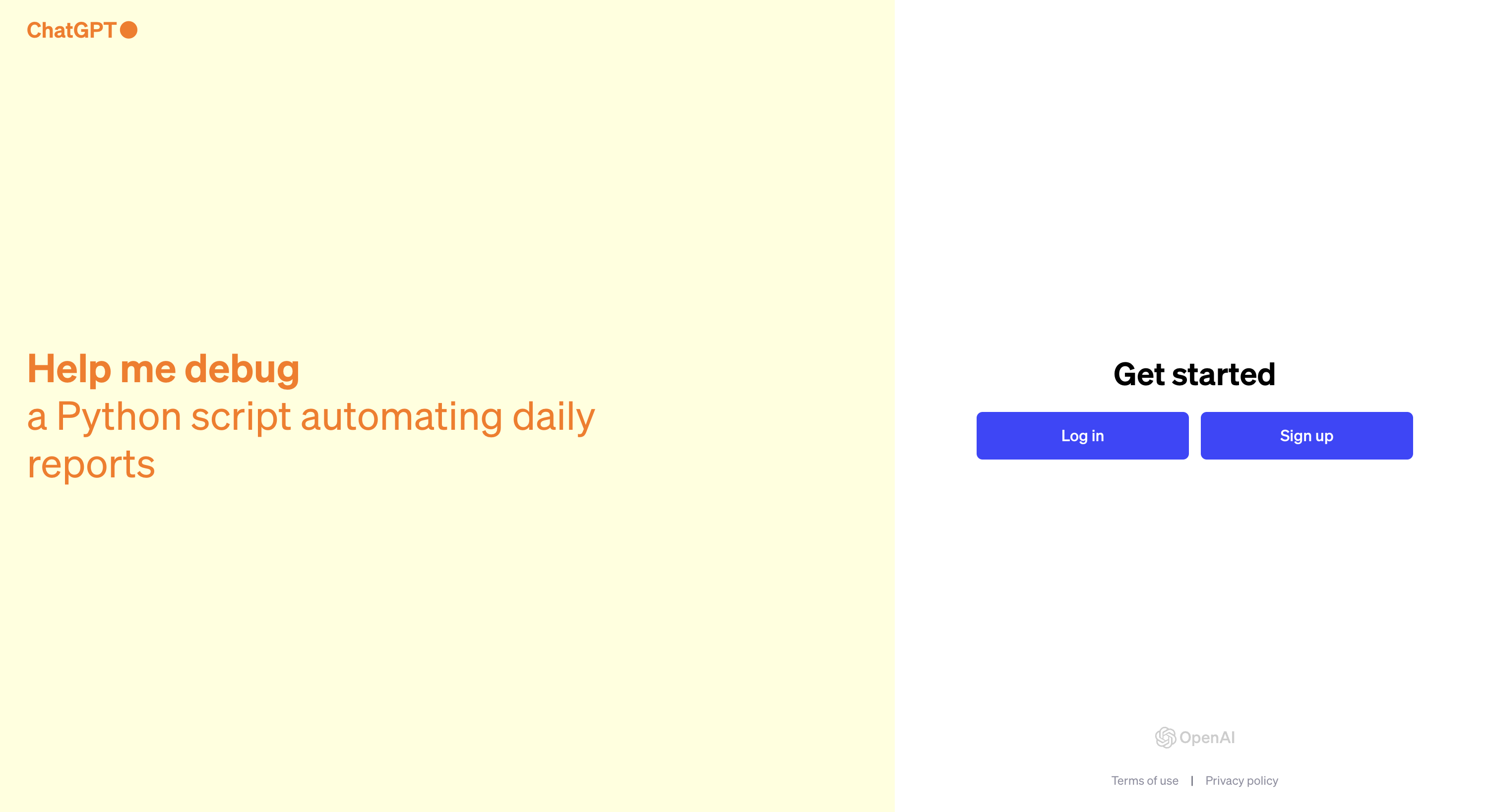 ChatGPT

Help me debug
a Python script automating daily reports

Get started

Log in

Sign up

OpenAI

Terms of use | Privacy policy